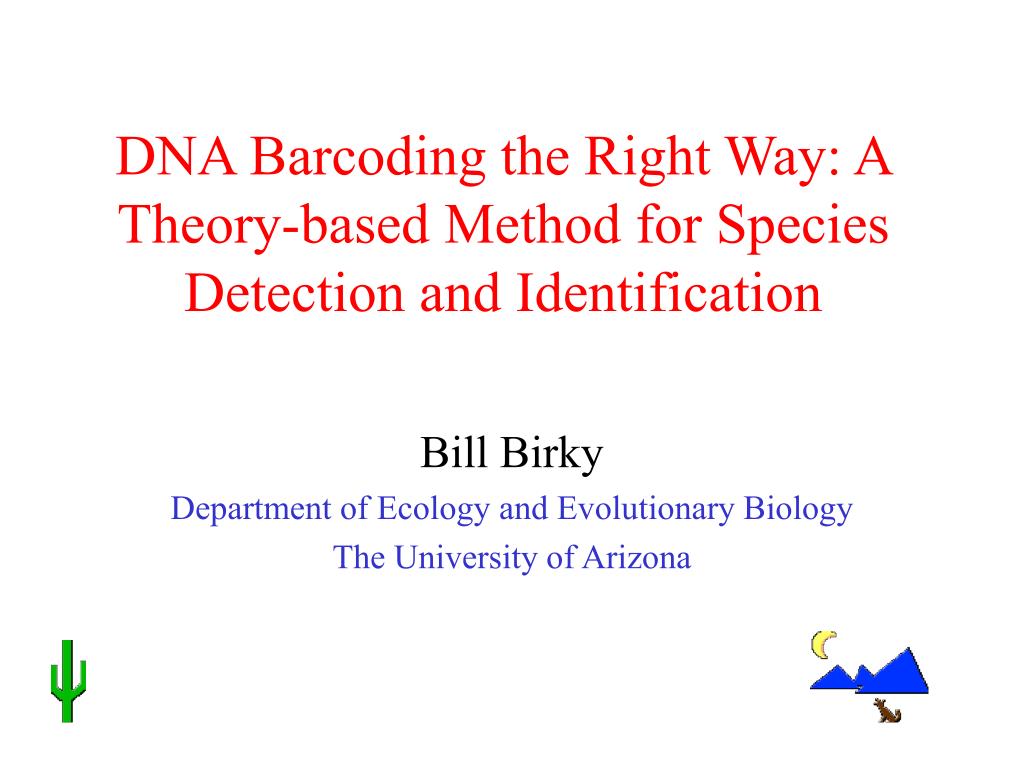 DNA Barcoding the Right Way: A Theory-based Method for Species Detection and Identification

Bill Birky

Department of Ecology and Evolutionary Biology

The University of Arizona